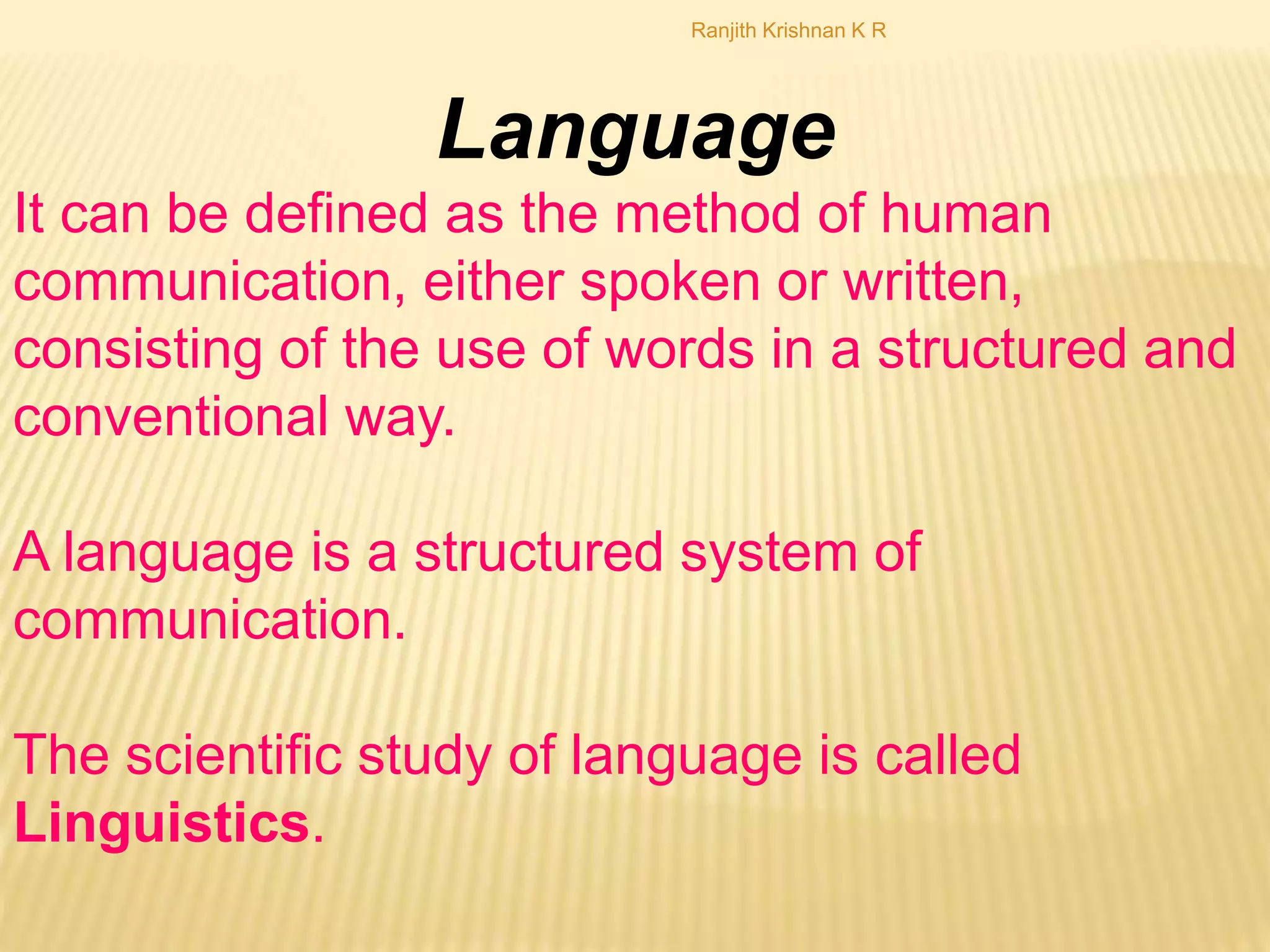 Ranjith Krishnan K R

Language

It can be defined as the method of human communication, either spoken or written, consisting of the use of words in a structured and conventional way.

A language is a structured system of communication.

The scientific study of language is called Linguistics.